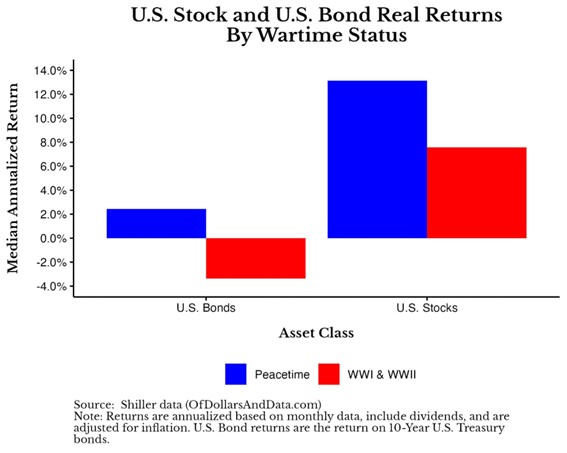 U.S. Stock and U.S. Bond Real Returns
By Wartime Status

Median Annualized Return

14.0%
12.0%
10.0%
8.0%
6.0%
4.0%
2.0%
0.0%
-2.0%
-4.0%

U.S. Bonds
U.S. Stocks

Asset Class

Peacetime
WWI & WWII

Source: Shiller data (OfDollarsAndData.com)
Note: Returns are annualized based on monthly data, include dividends, and are adjusted for inflation. U.S. Bond returns are the return on 10-Year U.S. Treasury bonds.